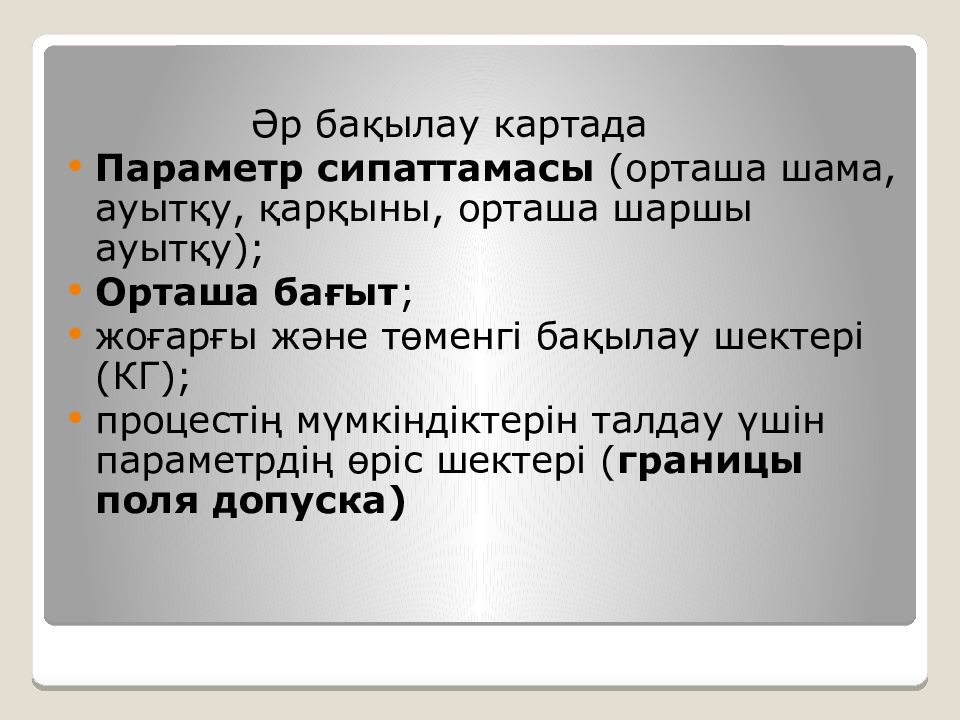 Әр бақылау картада

• Параметр сипаттамасы (орташа шама, ауытқу, қарқыны, орташа шаршы ауытқу);
• Орташа бағыт;
• жоғарғы және төменгі бақылау шектері (КГ);
• процестің мүмкіндіктерін талдау үшін параметрдің өріс шектері (границы поля допуска)